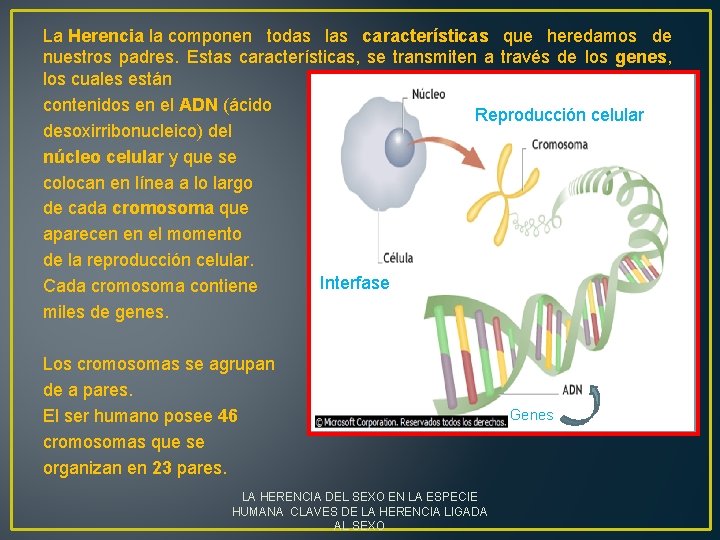 La Herencia la componen todas las características que heredamos de nuestros padres. Estas características, se transmiten a través de los genes, los cuales están contenidos en el ADN (ácido desoxirribonucleico) del núcleo celular y que se colocan en línea a lo largo de cada cromosoma que aparecen en el momento de la reproducción celular. Cada cromosoma contiene miles de genes.

Los cromosomas se agrupan de a pares.
El ser humano posee 46 cromosomas que se organizan en 23 pares.

Núcleo
Reproducción celular
Cromosoma
Célula
Interfase
ADN
Genes
© Microsoft Corporation. Reservados todos los derechos.

LA HERENCIA DEL SEXO EN LA ESPECIE HUMANA CLAVES DE LA HERENCIA LIGADA AL SEXO